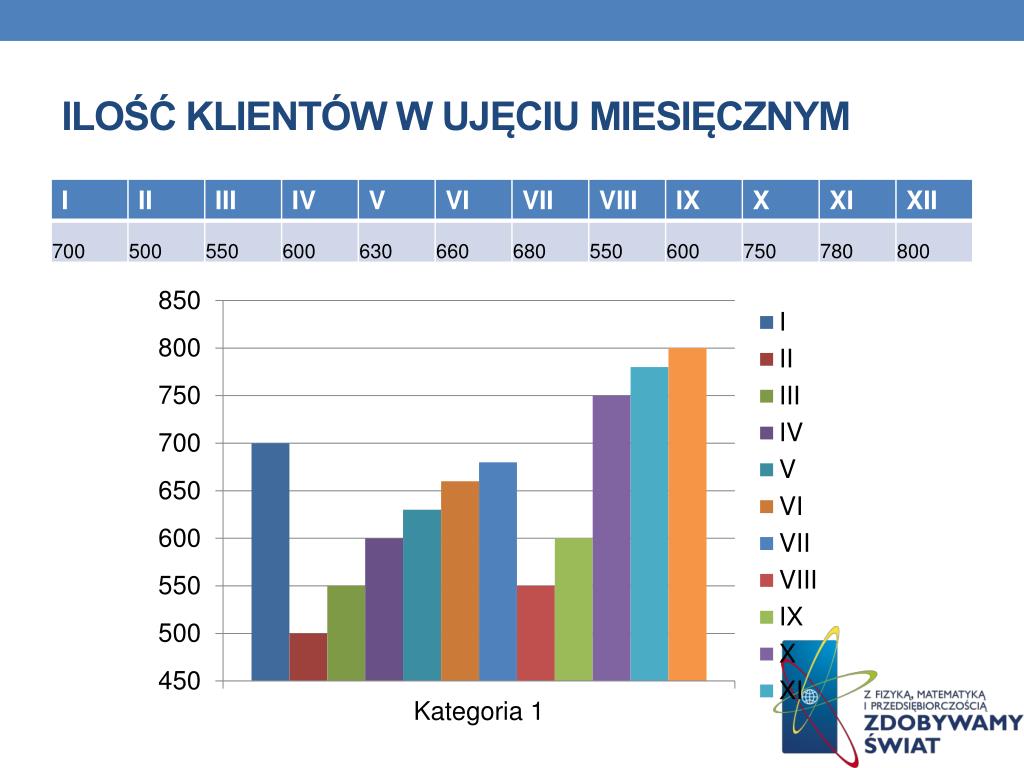 ILOŚĆ KLIENTÓW W UJĘCIU MIESIĘCZNYM

| I | II | III | IV | V | VI | VII | VIII | IX | X | XI | XII |
|---|---|---|---|---|---|---|---|---|---|---|---|
| 700 | 500 | 550 | 600 | 630 | 660 | 680 | 550 | 600 | 750 | 780 | 800 |

850
800
750
700
650
600
550
500
450

Kategoria 1

I
II
III
IV
V
VI
VII
VIII
IX
X
XI

Z FIZYKĄ, MATEMATYKĄ I PRZEDSIĘBIORCZOŚCIĄ
ZDOBYWAMY ŚWIAT